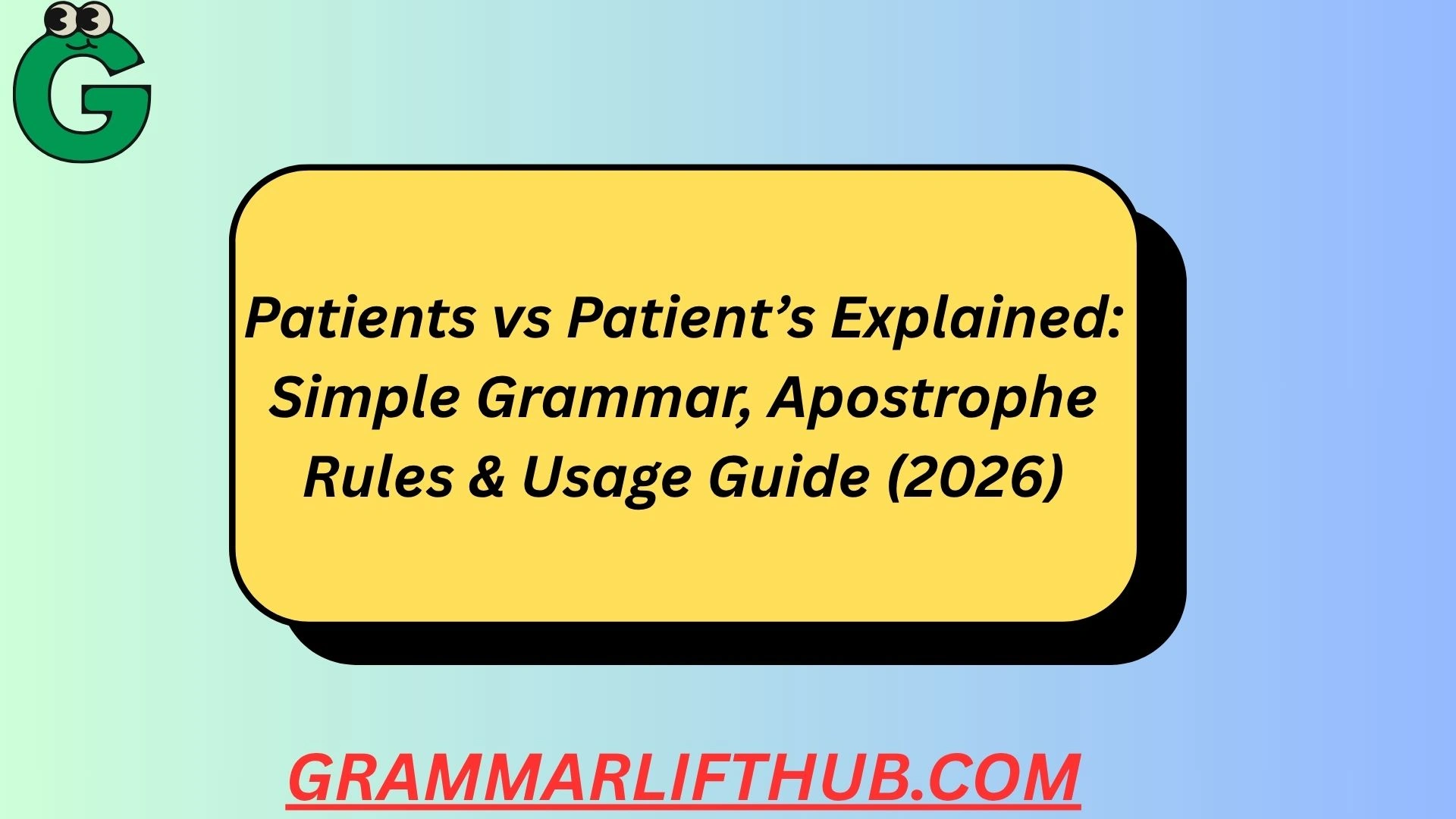 G

Patients vs Patient’s Explained: Simple Grammar, Apostrophe Rules & Usage Guide (2026)

GRAMMARLIFTHUB.COM